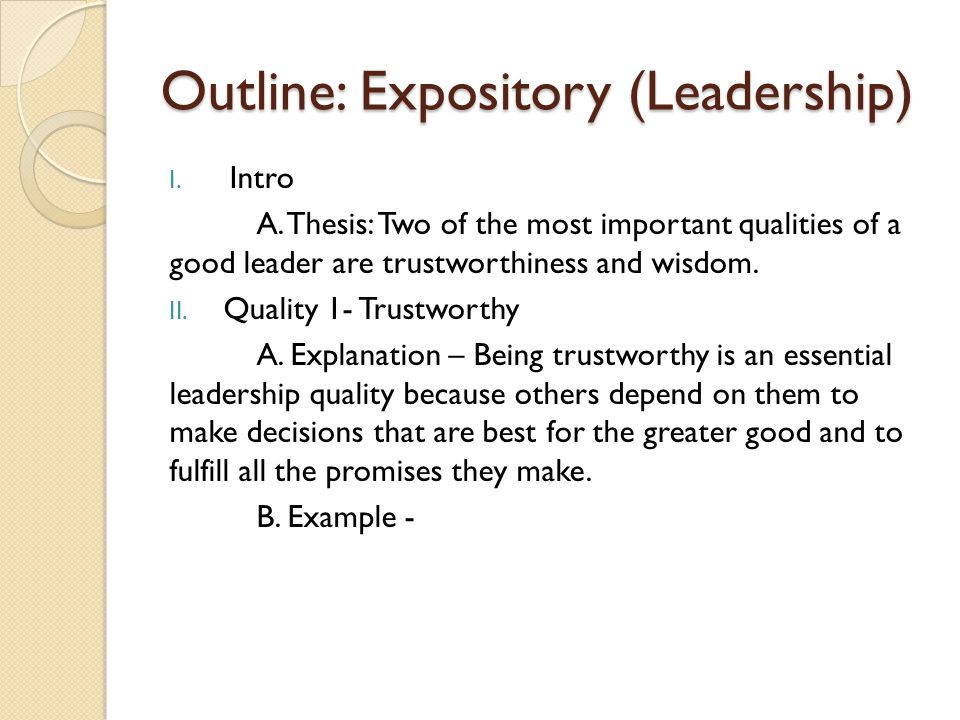 Outline: Expository (Leadership)

I. Intro

A. Thesis: Two of the most important qualities of a good leader are trustworthiness and wisdom.

II. Quality 1- Trustworthy

A. Explanation – Being trustworthy is an essential leadership quality because others depend on them to make decisions that are best for the greater good and to fulfill all the promises they make.

B. Example -